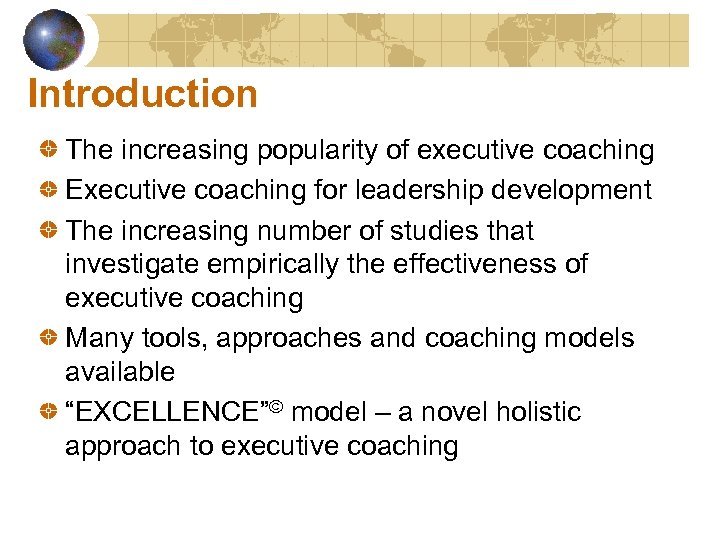 Introduction

The increasing popularity of executive coaching

Executive coaching for leadership development

The increasing number of studies that investigate empirically the effectiveness of executive coaching

Many tools, approaches and coaching models available

“EXCELLENCE”© model – a novel holistic approach to executive coaching